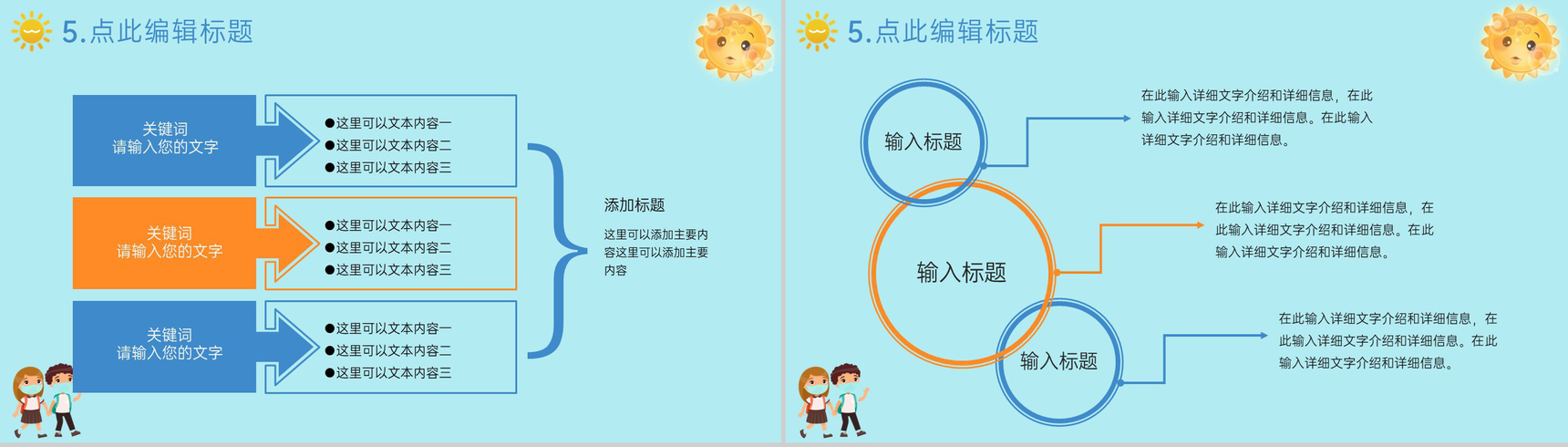 5.点此编辑标题

关键词
请输入您的文字

●这里可以文本内容一
●这里可以文本内容二
●这里可以文本内容三

关键词
请输入您的文字

●这里可以文本内容一
●这里可以文本内容二
●这里可以文本内容三

关键词
请输入您的文字

●这里可以文本内容一
●这里可以文本内容二
●这里可以文本内容三

添加标题

这里可以添加主要内容这里可以添加主要内容

5.点此编辑标题

输入标题

在此输入详细文字介绍和详细信息，在此输入详细文字介绍和详细信息。在此输入详细文字介绍和详细信息。

输入标题

在此输入详细文字介绍和详细信息，在此输入详细文字介绍和详细信息。在此输入详细文字介绍和详细信息。

输入标题

在此输入详细文字介绍和详细信息，在此输入详细文字介绍和详细信息。在此输入详细文字介绍和详细信息。